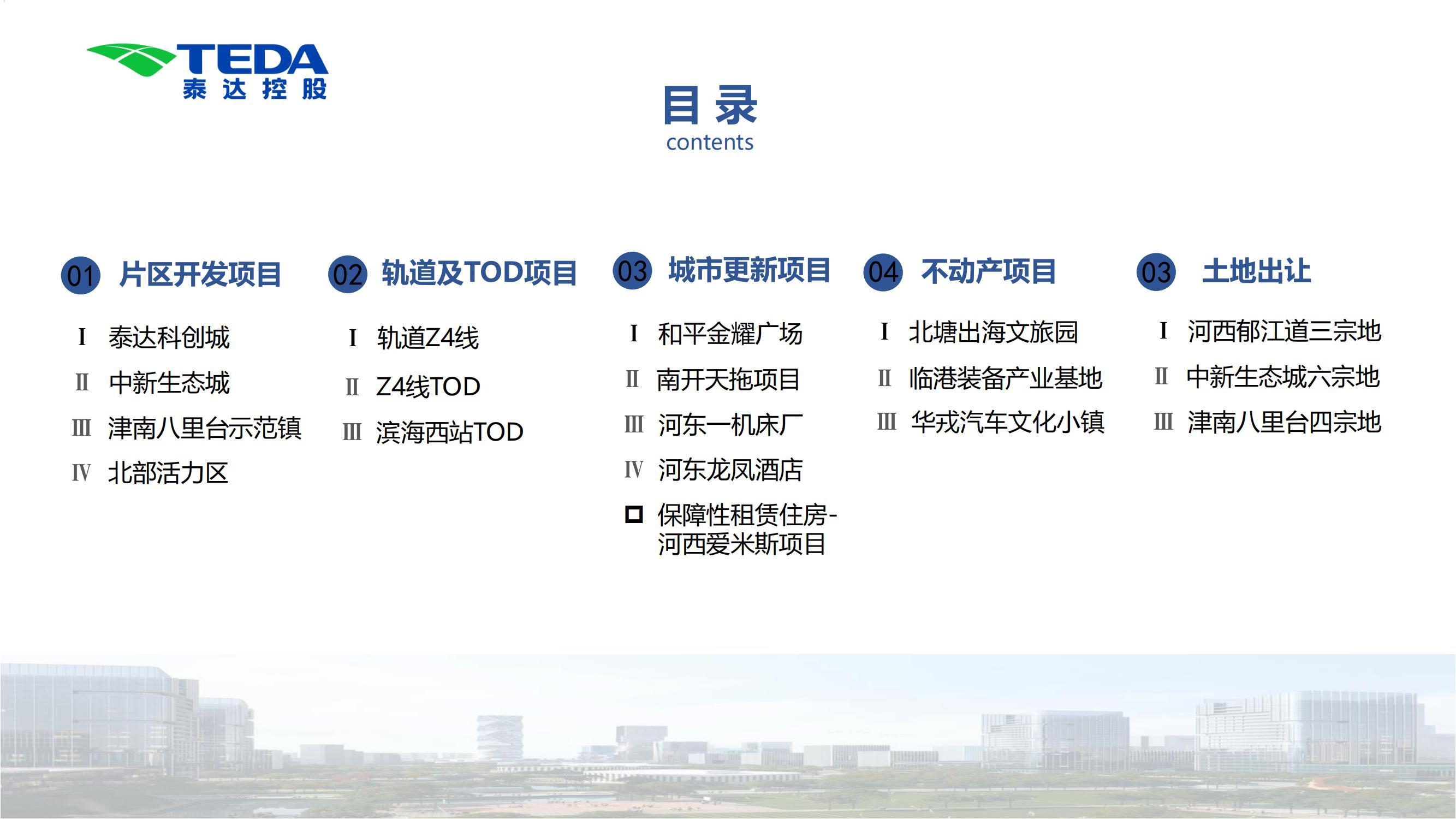 TEDA
泰达控股

目录
contents

01 片区开发项目
Ⅰ 泰达科创城
Ⅱ 中新生态城
Ⅲ 津南八里台示范镇
Ⅳ 北部活力区

02 轨道及TOD项目
Ⅰ 轨道Z4线
Ⅱ Z4线TOD
Ⅲ 滨海西站TOD

03 城市更新项目
Ⅰ 和平金耀广场
Ⅱ 南开天拖项目
Ⅲ 河东一机床厂
Ⅳ 河东龙凤酒店
□ 保障性租赁住房-河西爱米斯项目

04 不动产项目
Ⅰ 北塘出海文旅园
Ⅱ 临港装备产业基地
Ⅲ 华戎汽车文化小镇

03 土地出让
Ⅰ 河西郁江道三宗地
Ⅱ 中新生态城六宗地
Ⅲ 津南八里台四宗地